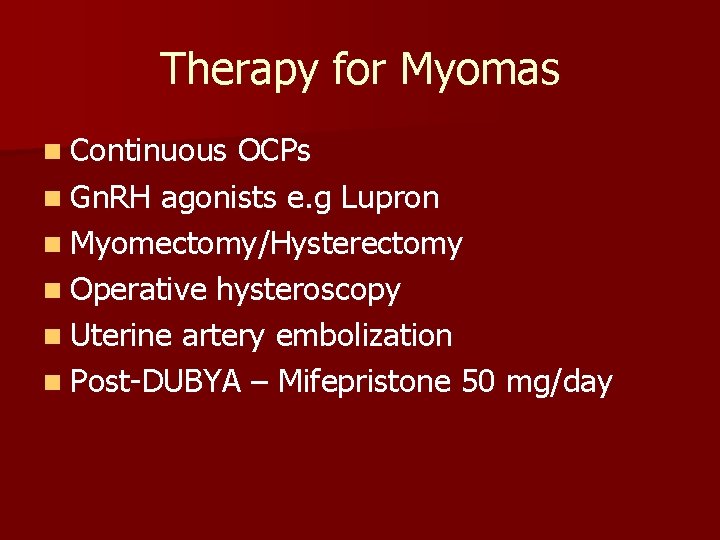 Therapy for Myomas

- Continuous OCPs
- GnRH agonists e.g Lupron
- Myomectomy/Hysterectomy
- Operative hysteroscopy
- Uterine artery embolization
- Post-DUBYA – Mifepristone 50 mg/day